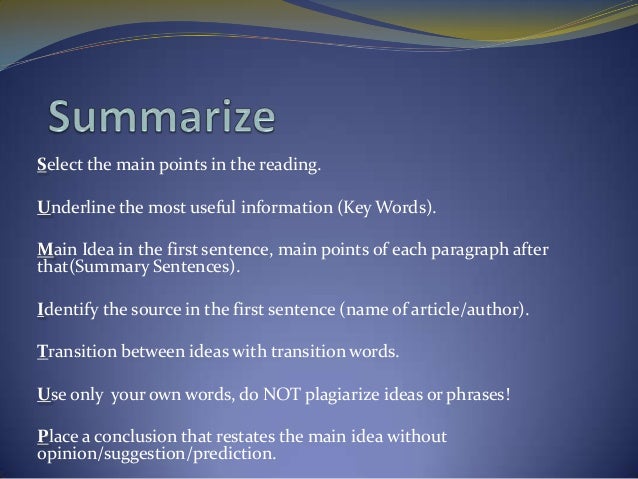 Summarize

Select the main points in the reading.

Underline the most useful information (Key Words).

Main Idea in the first sentence, main points of each paragraph after that(Summary Sentences).

Identify the source in the first sentence (name of article/author).

Transition between ideas with transition words.

Use only your own words, do NOT plagiarize ideas or phrases!

Place a conclusion that restates the main idea without opinion/suggestion/prediction.